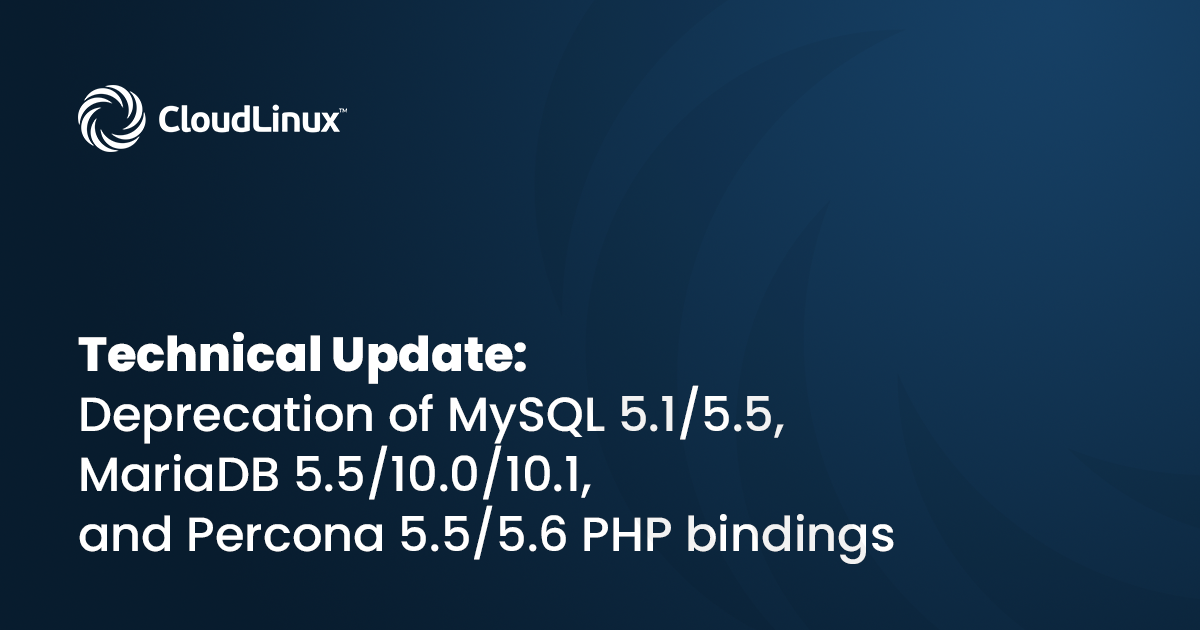 CloudLinux™

Technical Update:
Deprecation of MySQL 5.1/5.5, MariaDB 5.5/10.0/10.1, and Percona 5.5/5.6 PHP bindings